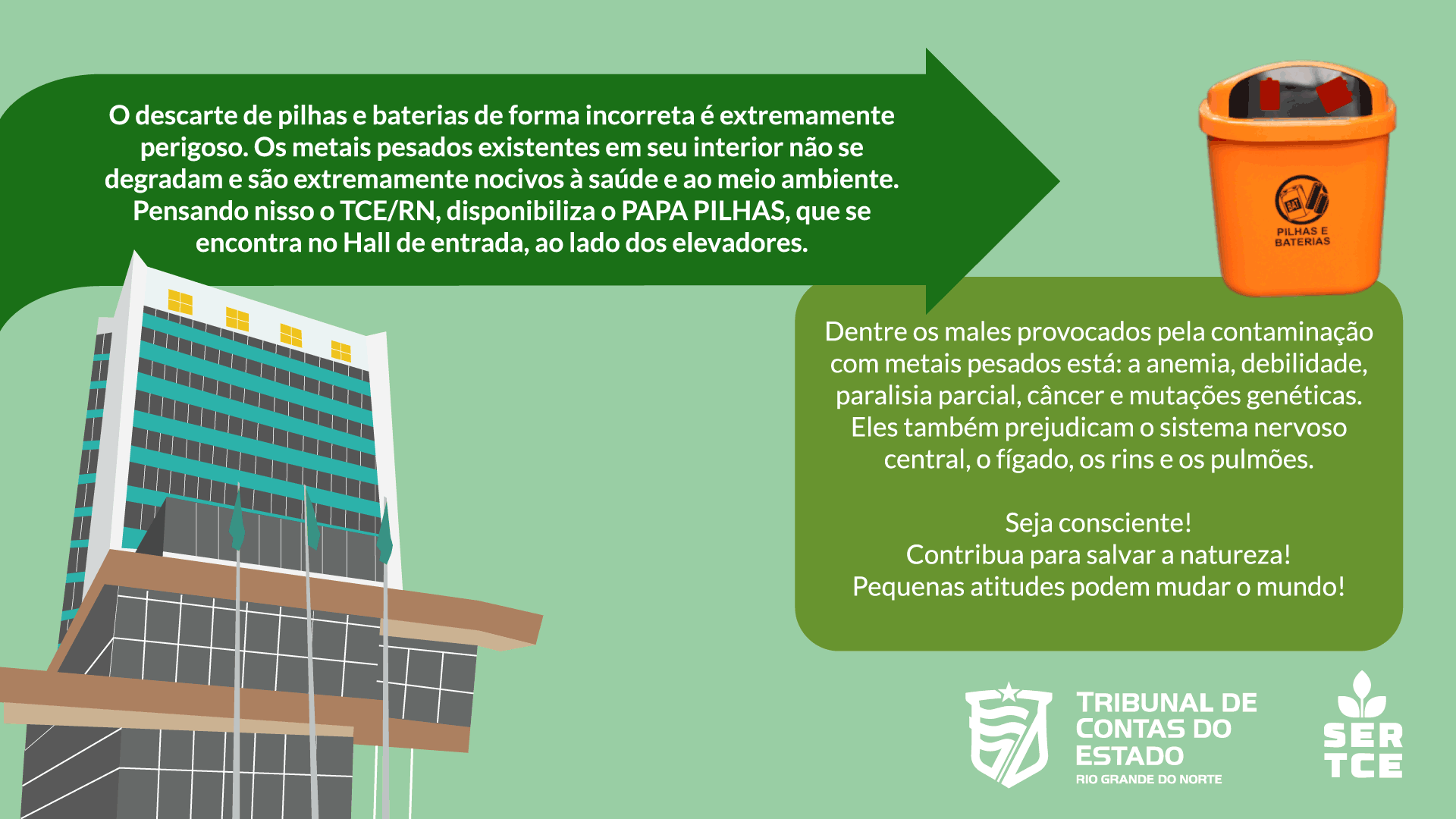 O descarte de pilhas e baterias de forma incorreta é extremamente perigoso. Os metais pesados existentes em seu interior não se degradam e são extremamente nocivos à saúde e ao meio ambiente. Pensando nisso o TCE/RN, disponibiliza o PAPA PILHAS, que se encontra no Hall de entrada, ao lado dos elevadores.

PILHAS E BATERIAS

Dentre os males provocados pela contaminação com metais pesados está: a anemia, debilidade, paralisia parcial, câncer e mutações genéticas. Eles também prejudicam o sistema nervoso central, o fígado, os rins e os pulmões.

Seja consciente!
Contribua para salvar a natureza!
Pequenas atitudes podem mudar o mundo!

TRIBUNAL DE CONTAS DO ESTADO
RIO GRANDE DO NORTE

SER TCE